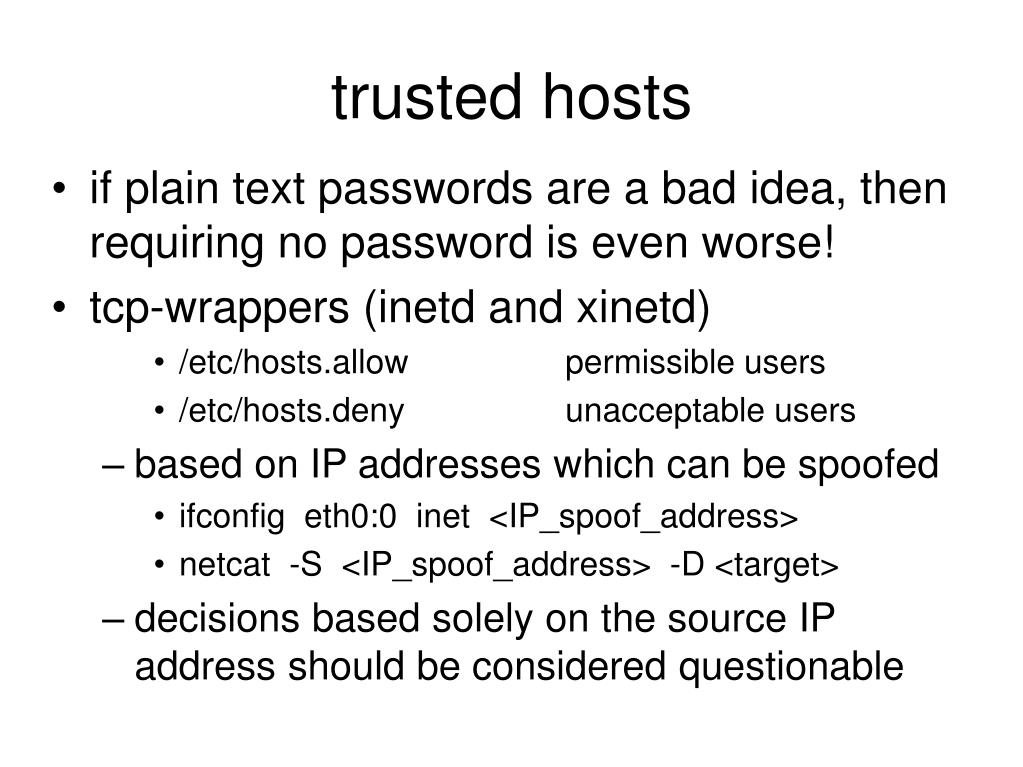 trusted hosts

• if plain text passwords are a bad idea, then requiring no password is even worse!
• tcp-wrappers (inetd and xinetd)
  • /etc/hosts.allow permissible users
  • /etc/hosts.deny unacceptable users
– based on IP addresses which can be spoofed
  • ifconfig eth0:0 inet <IP_spoof_address>
  • netcat -S <IP_spoof_address> -D <target>
– decisions based solely on the source IP address should be considered questionable